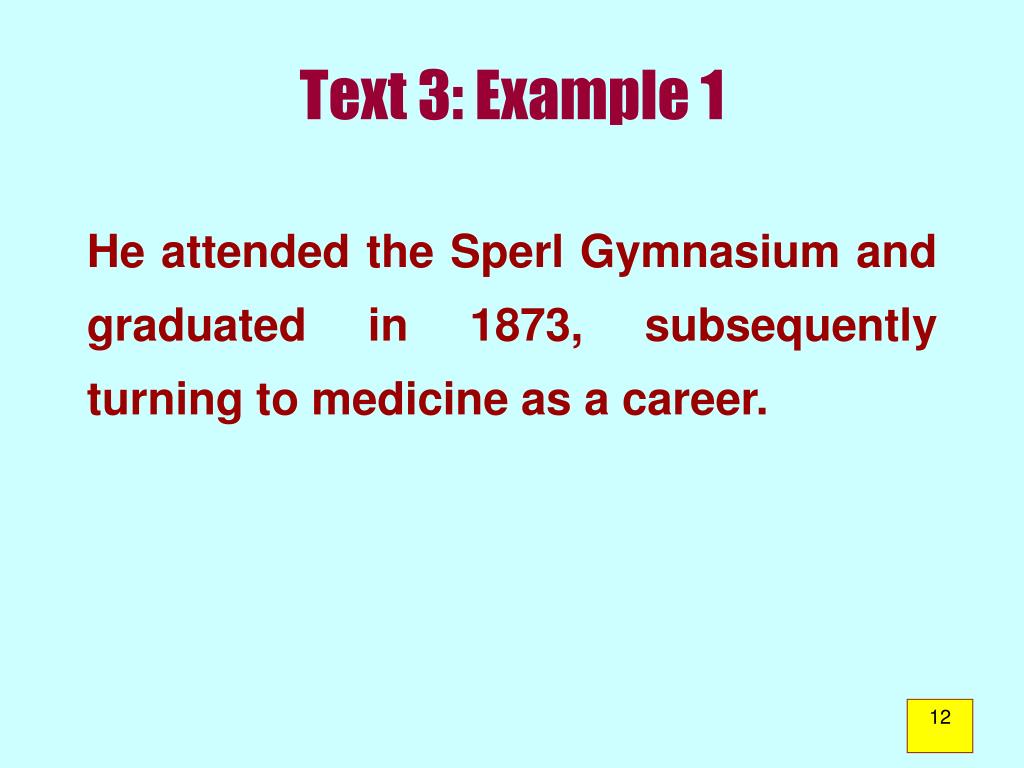 Text 3: Example 1

He attended the Sperl Gymnasium and graduated in 1873, subsequently turning to medicine as a career.

12